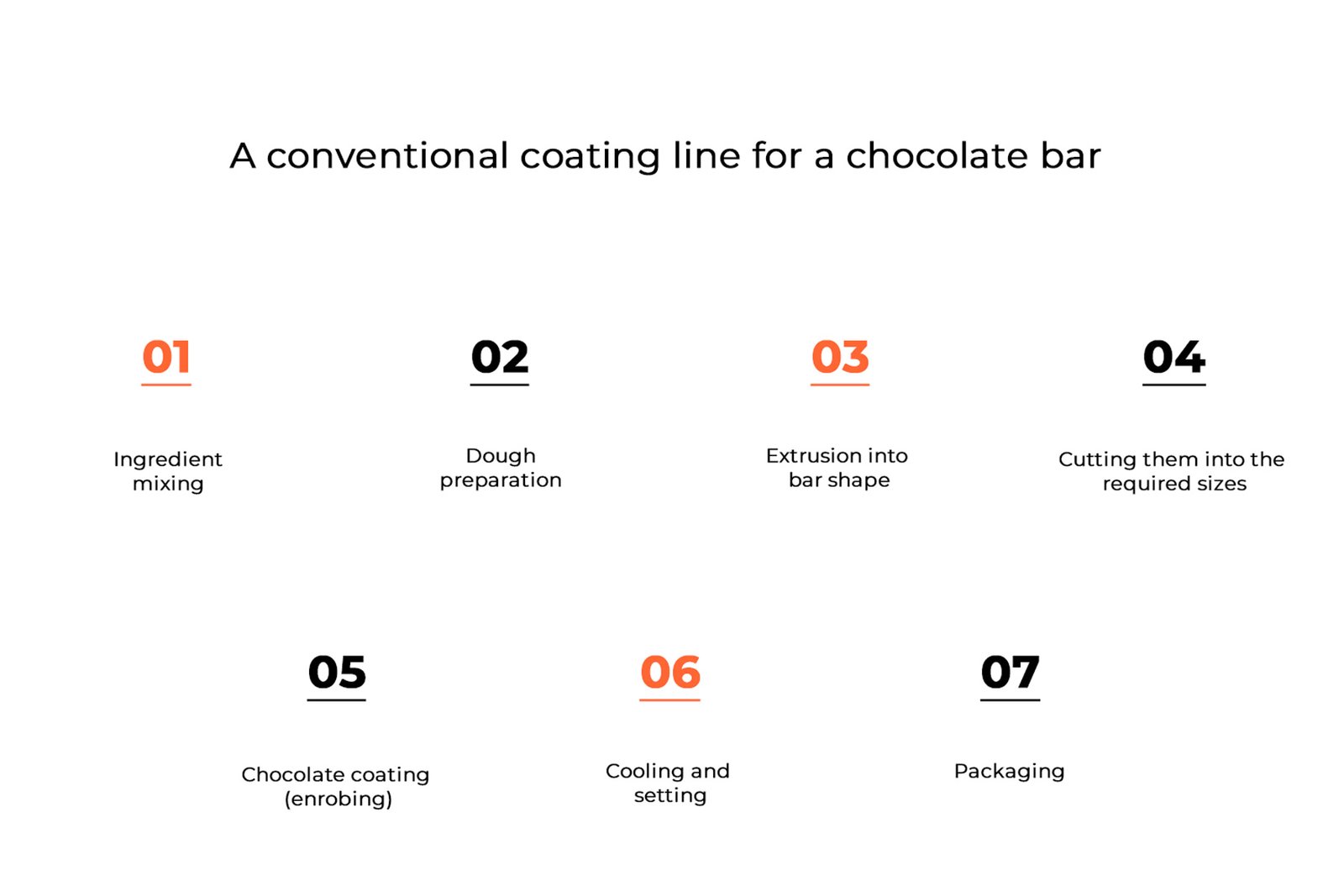 A conventional coating line for a chocolate bar

01

Ingredient mixing

02

Dough preparation

03

Extrusion into bar shape

04

Cutting them into the required sizes

05

Chocolate coating (enrobing)

06

Cooling and setting

07

Packaging